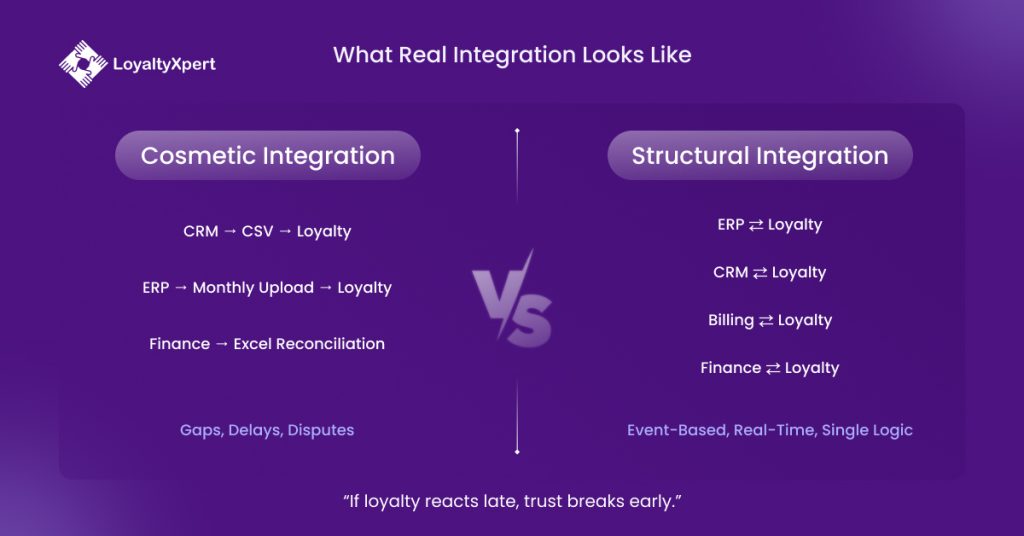 LoyaltyXpert

What Real Integration Looks Like

Cosmetic Integration

CRM → CSV → Loyalty

ERP → Monthly Upload → Loyalty

Finance → Excel Reconciliation

Gaps, Delays, Disputes

VS

Structural Integration

ERP ⇄ Loyalty

CRM ⇄ Loyalty

Billing ⇄ Loyalty

Finance ⇄ Loyalty

Event-Based, Real-Time, Single Logic

"If loyalty reacts late, trust breaks early."